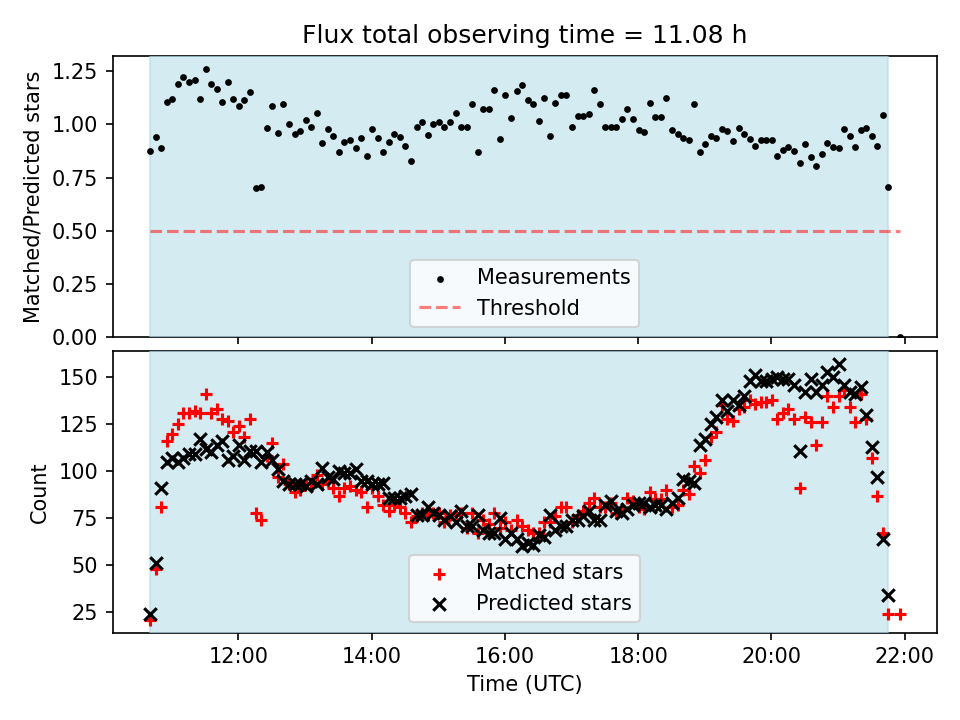 Flux total observing time = 11.08 h

Matched/Predicted stars

1.25
1.00
0.75
0.50
0.25
0.00

Measurements
Threshold

Count

150
125
100
75
50
25

Matched stars
Predicted stars

12:00
14:00
16:00
18:00
20:00
22:00

Time (UTC)